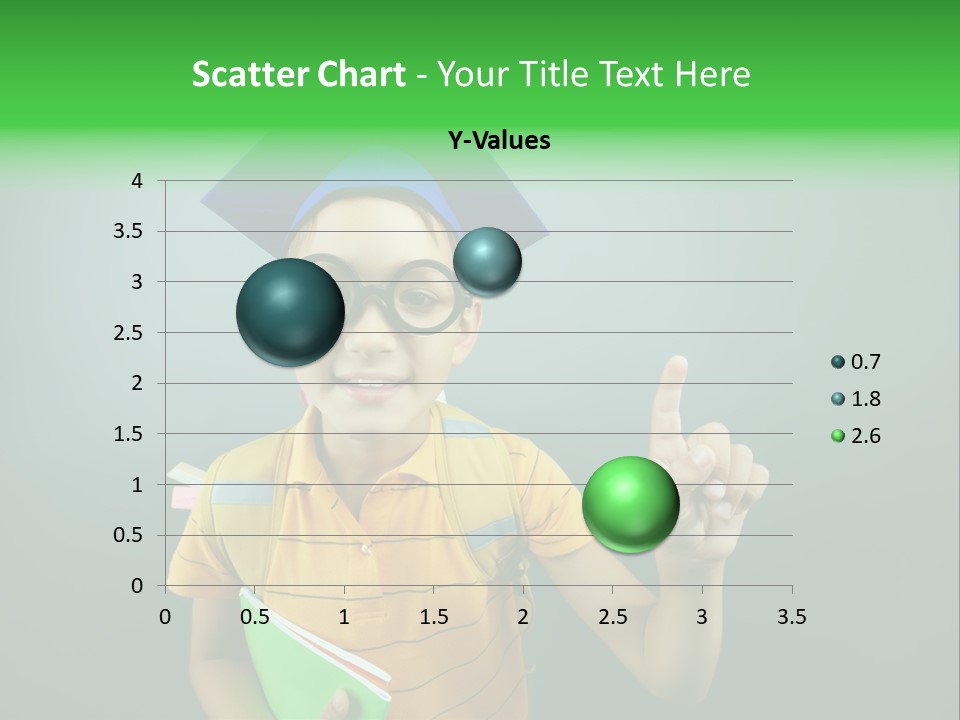 Scatter Chart - Your Title Text Here

Y-Values

4
3.5
3
2.5
2
1.5
1
0.5
0

0 0.5 1 1.5 2 2.5 3 3.5

0.7
1.8
2.6